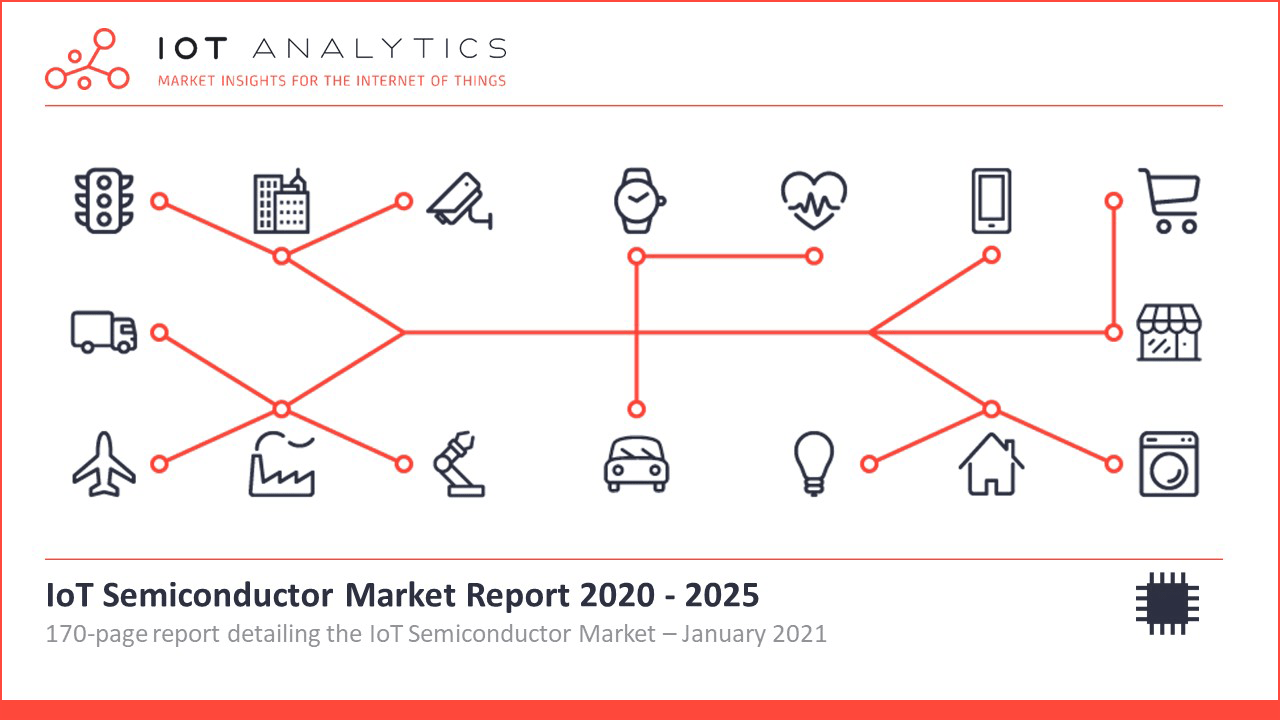 IOT ANALYTICS
MARKET INSIGHTS FOR THE INTERNET OF THINGS

IoT Semiconductor Market Report 2020 - 2025
170-page report detailing the IoT Semiconductor Market – January 2021